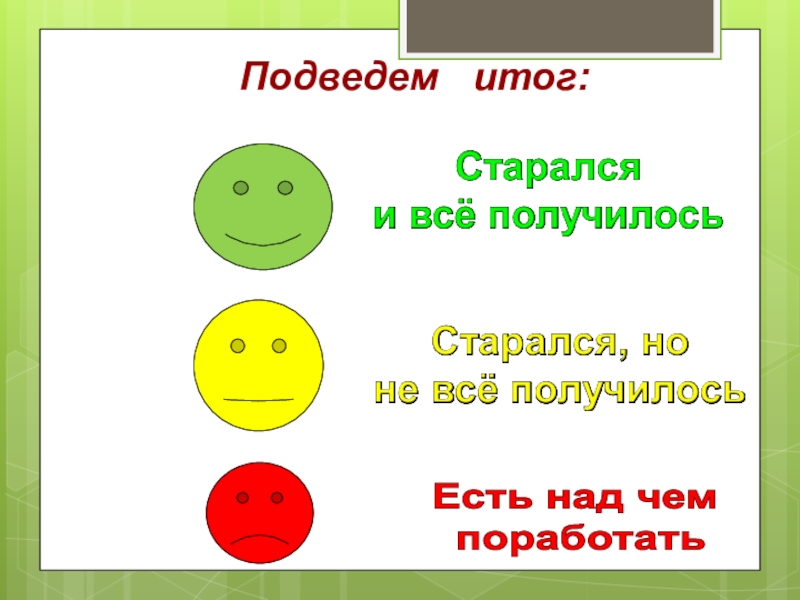 Подведем итог:

Старался
и всё получилось

Старался, но
не всё получилось

Есть над чем
поработать